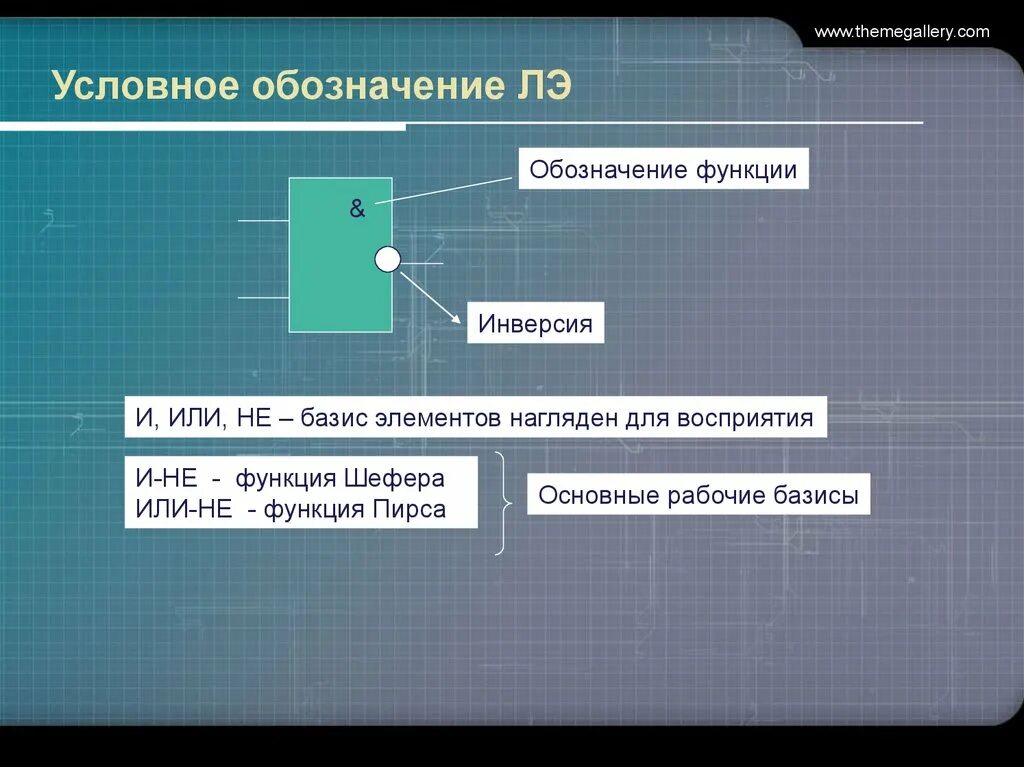 www.themegallery.com

Условное обозначение ЛЭ

Обозначение функции

&

Инверсия

И, ИЛИ, НЕ – базис элементов нагляден для восприятия

И-НЕ - функция Шефера
ИЛИ-НЕ - функция Пирса

Основные рабочие базисы